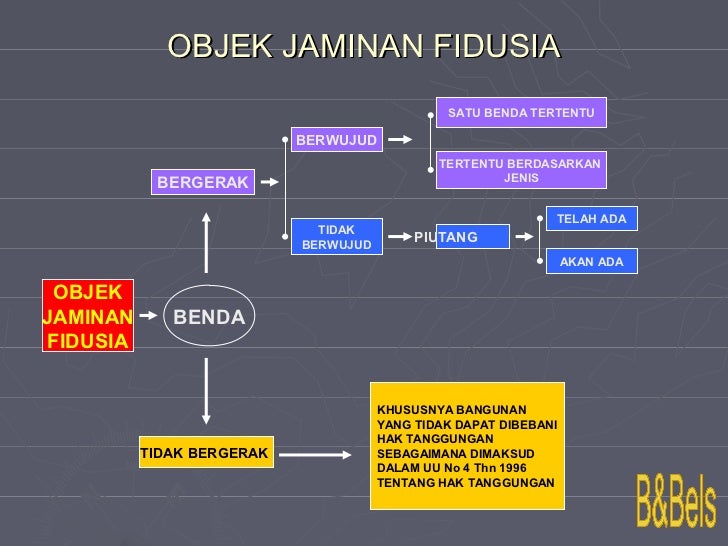 OBJEK JAMINAN FIDUSIA

OBJEK JAMINAN FIDUSIA

BENDA

BERGERAK

BERWUJUD

SATU BENDA TERTENTU

TERTENTU BERDASARKAN JENIS

TIDAK BERWUJUD

PIUTANG

TELAH ADA

AKAN ADA

TIDAK BERGERAK

KHUSUSNYA BANGUNAN YANG TIDAK DAPAT DIBEBANI HAK TANGGUNGAN SEBAGAIMANA DIMAKSUD DALAM UU No 4 Thn 1996 TENTANG HAK TANGGUNGAN

B&Bels